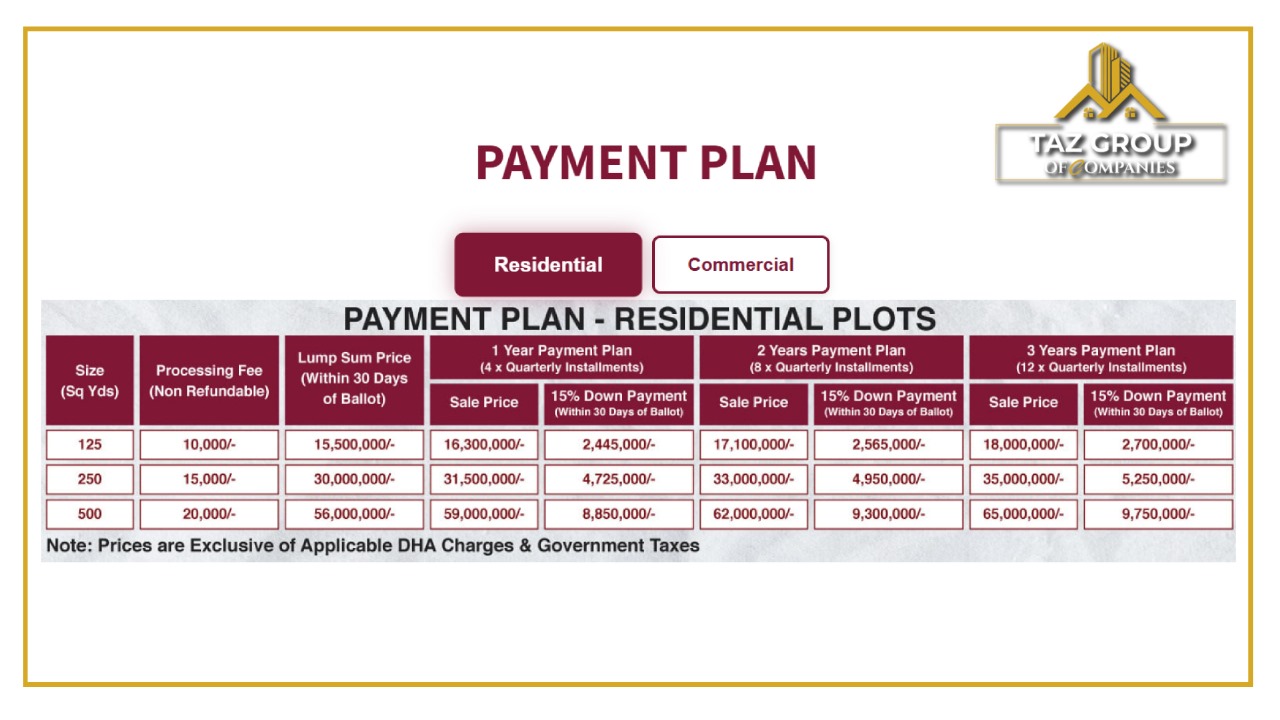 TAZ GROUP
OF COMPANIES

PAYMENT PLAN

Residential

Commercial

PAYMENT PLAN - RESIDENTIAL PLOTS

| Size (Sq Yds) | Processing Fee (Non Refundable) | Lump Sum Price (Within 30 Days of Ballot) | 1 Year Payment Plan (4 x Quarterly Installments) Sale Price | 1 Year Payment Plan (4 x Quarterly Installments) 15% Down Payment (Within 30 Days of Ballot) | 2 Years Payment Plan (8 x Quarterly Installments) Sale Price | 2 Years Payment Plan (8 x Quarterly Installments) 15% Down Payment (Within 30 Days of Ballot) | 3 Years Payment Plan (12 x Quarterly Installments) Sale Price | 3 Years Payment Plan (12 x Quarterly Installments) 15% Down Payment (Within 30 Days of Ballot) |
|---|---|---|---|---|---|---|---|---|
| 125 | 10,000/- | 15,500,000/- | 16,300,000/- | 2,445,000/- | 17,100,000/- | 2,565,000/- | 18,000,000/- | 2,700,000/- |
| 250 | 15,000/- | 30,000,000/- | 31,500,000/- | 4,725,000/- | 33,000,000/- | 4,950,000/- | 35,000,000/- | 5,250,000/- |
| 500 | 20,000/- | 56,000,000/- | 59,000,000/- | 8,850,000/- | 62,000,000/- | 9,300,000/- | 65,000,000/- | 9,750,000/- |

Note: Prices are Exclusive of Applicable DHA Charges & Government Taxes